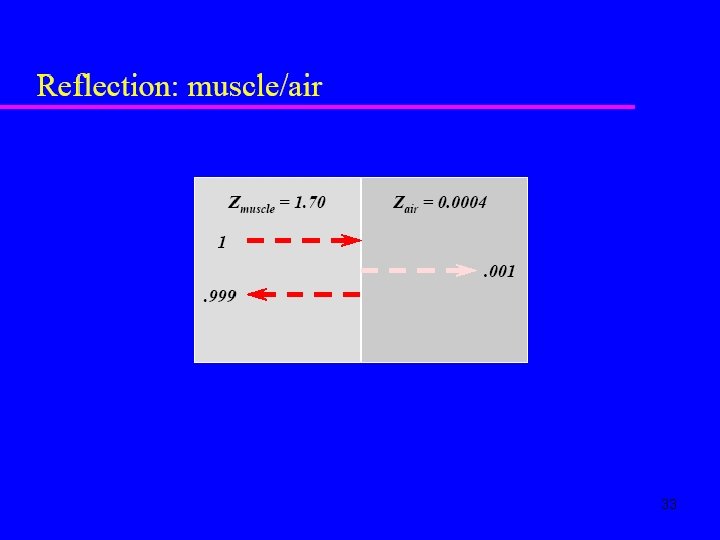 Reflection: muscle/air

$Z_{muscle} = 1.70$

$Z_{air} = 0.0004$

1

.001

.999

33